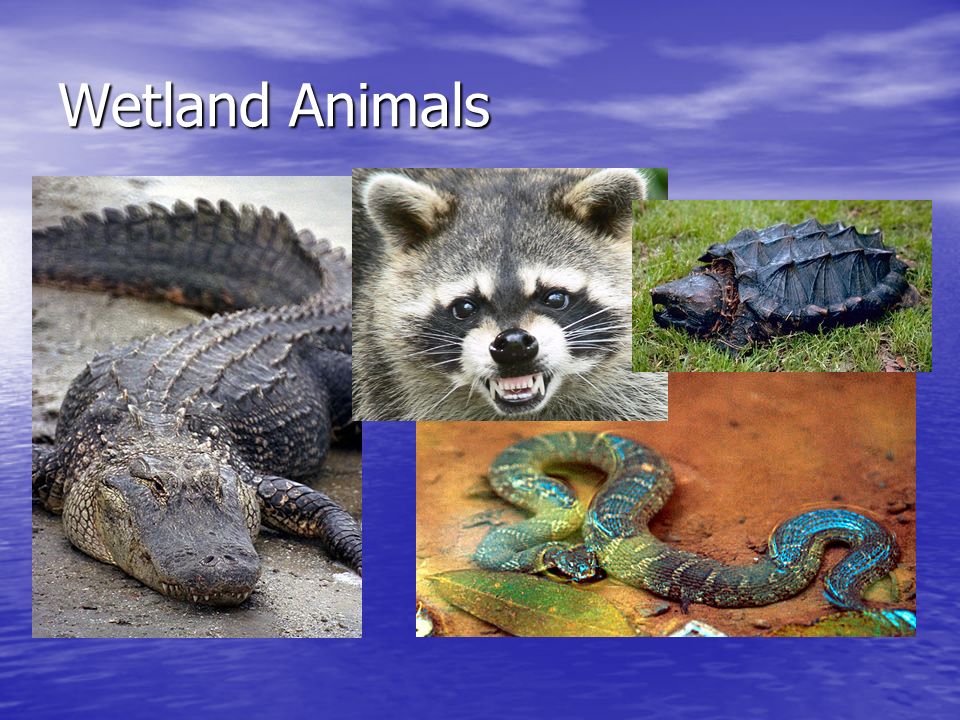 Wetland Animals